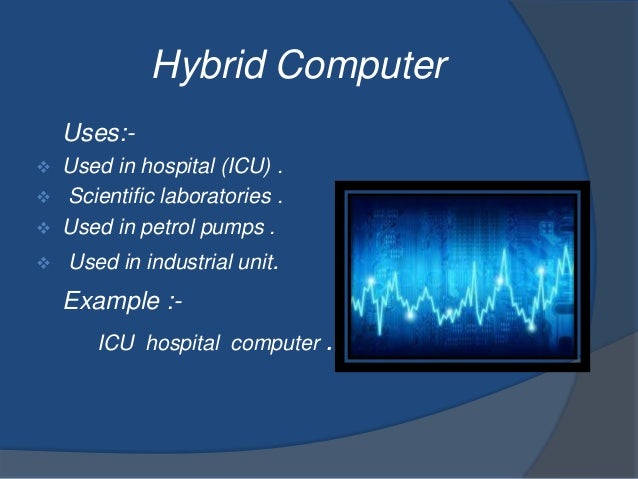 Hybrid Computer

Uses:-

❖ Used in hospital (ICU) .
❖ Scientific laboratories .
❖ Used in petrol pumps .
❖ Used in industrial unit.

Example :-

ICU hospital computer .